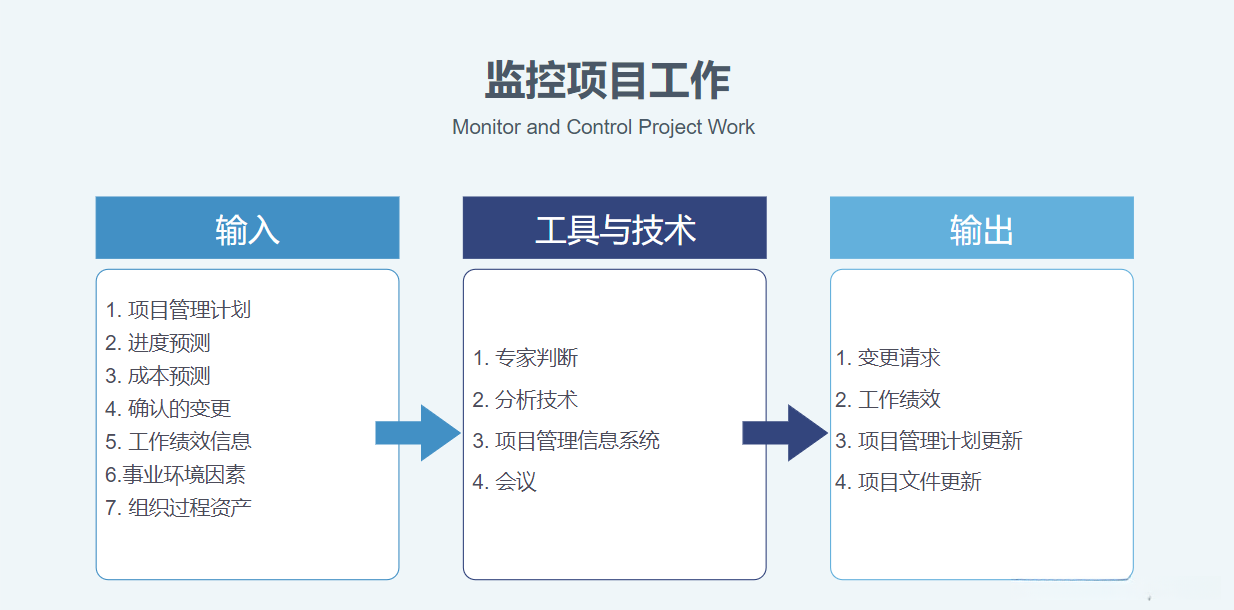 监控项目工作

Monitor and Control Project Work

输入

1. 项目管理计划
2. 进度预测
3. 成本预测
4. 确认的变更
5. 工作绩效信息
6.事业环境因素
7. 组织过程资产

工具与技术

1. 专家判断
2. 分析技术
3. 项目管理信息系统
4. 会议

输出

1. 变更请求
2. 工作绩效
3. 项目管理计划更新
4. 项目文件更新